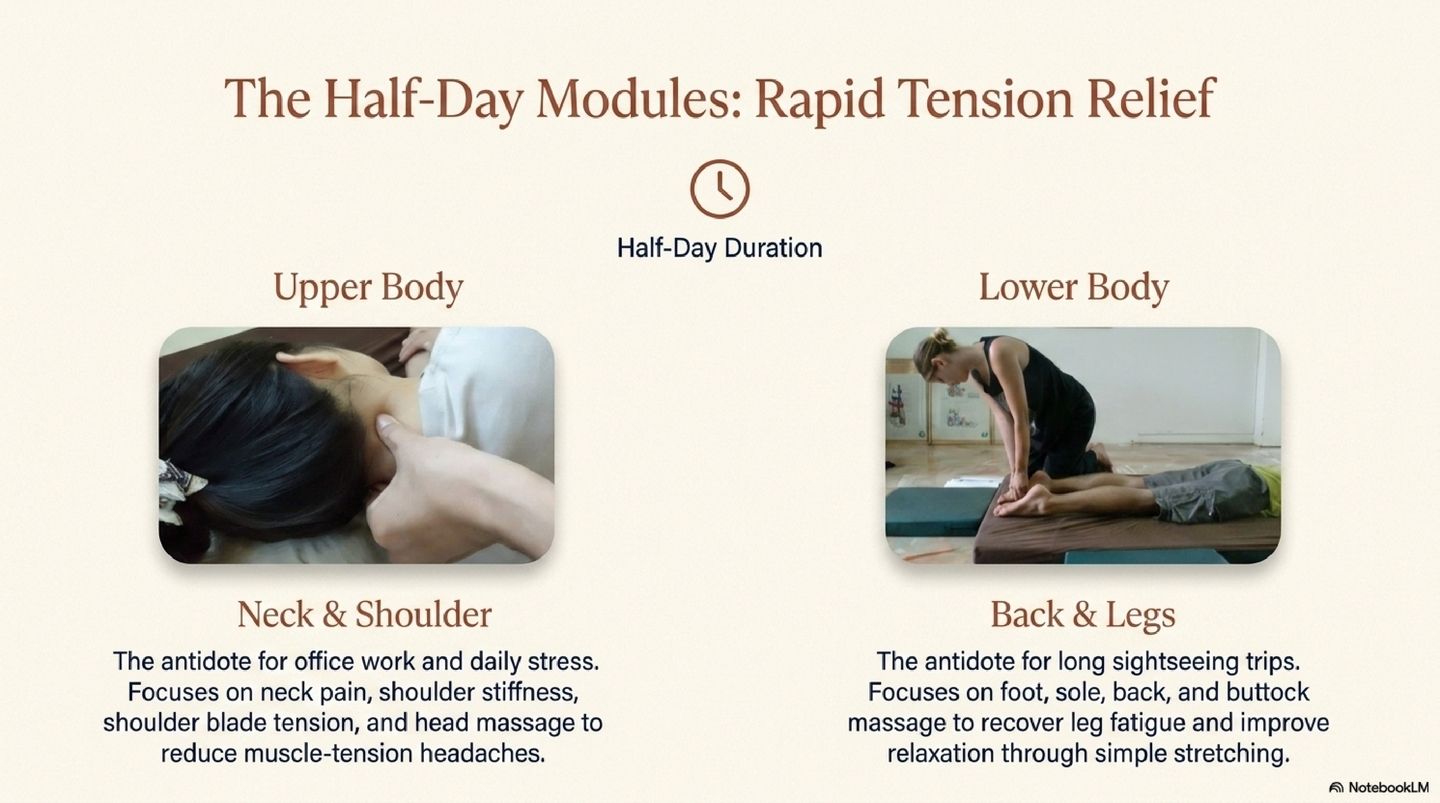 The Half-Day Modules: Rapid Tension Relief

Half-Day Duration

Upper Body

Neck & Shoulder

The antidote for office work and daily stress. Focuses on neck pain, shoulder stiffness, shoulder blade tension, and head massage to reduce muscle-tension headaches.

Lower Body

Back & Legs

The antidote for long sightseeing trips. Focuses on foot, sole, back, and buttock massage to recover leg fatigue and improve relaxation through simple stretching.

NotebookLM